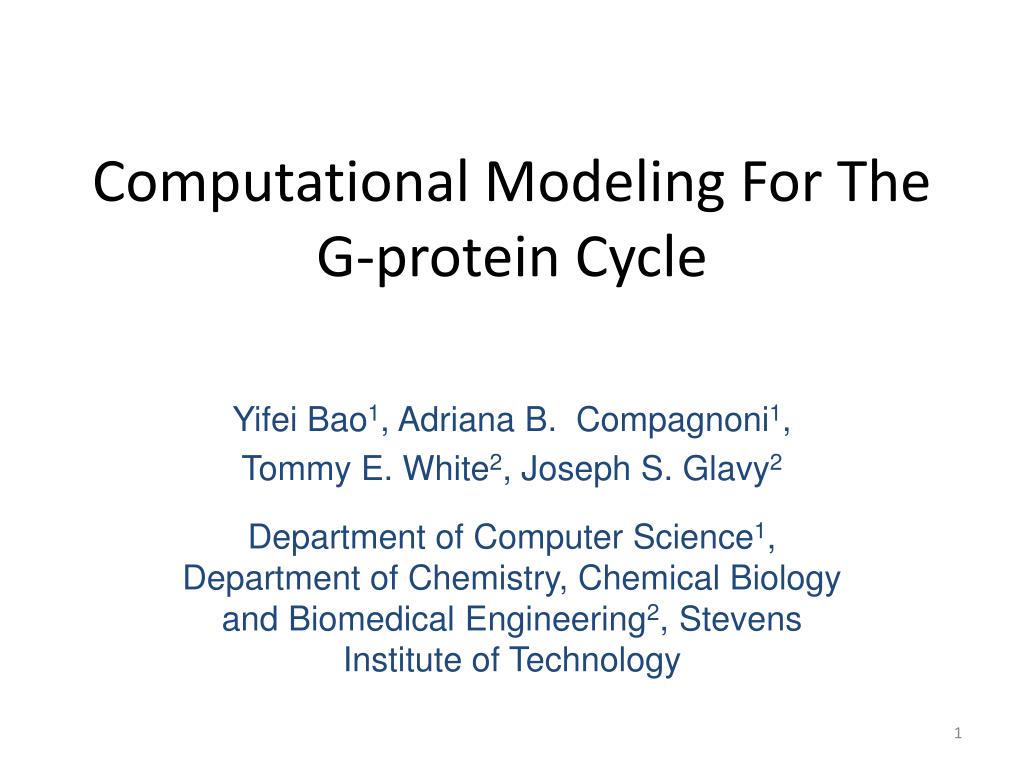 Computational Modeling For The G-protein Cycle

Yifei Bao$^1$, Adriana B. Compagnoni$^1$, Tommy E. White$^2$, Joseph S. Glavy$^2$

Department of Computer Science$^1$, Department of Chemistry, Chemical Biology and Biomedical Engineering$^2$, Stevens Institute of Technology

1